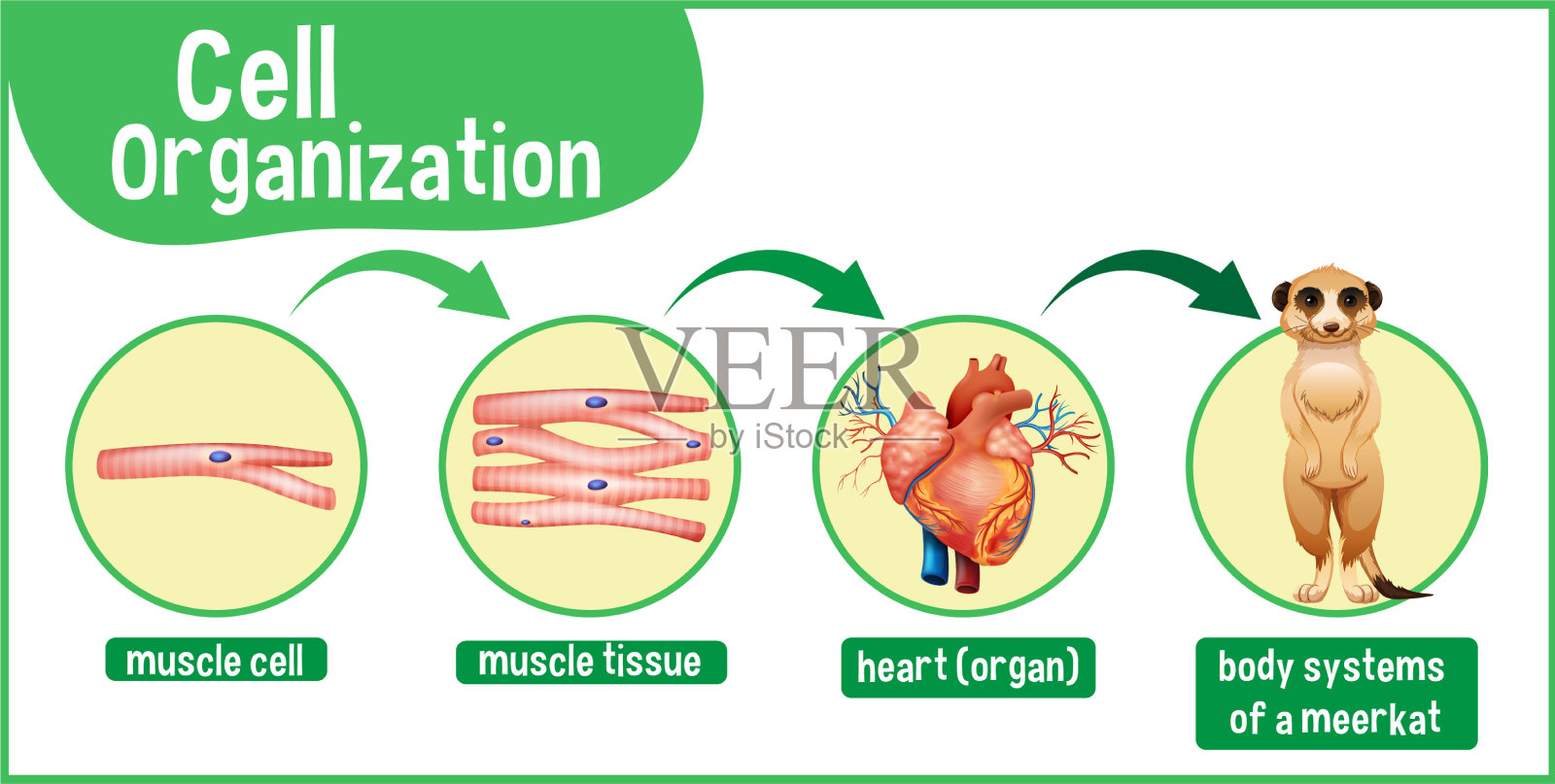 Cell Organization

VEER by iStock

muscle cell

muscle tissue

heart (organ)

body systems of a meerkat